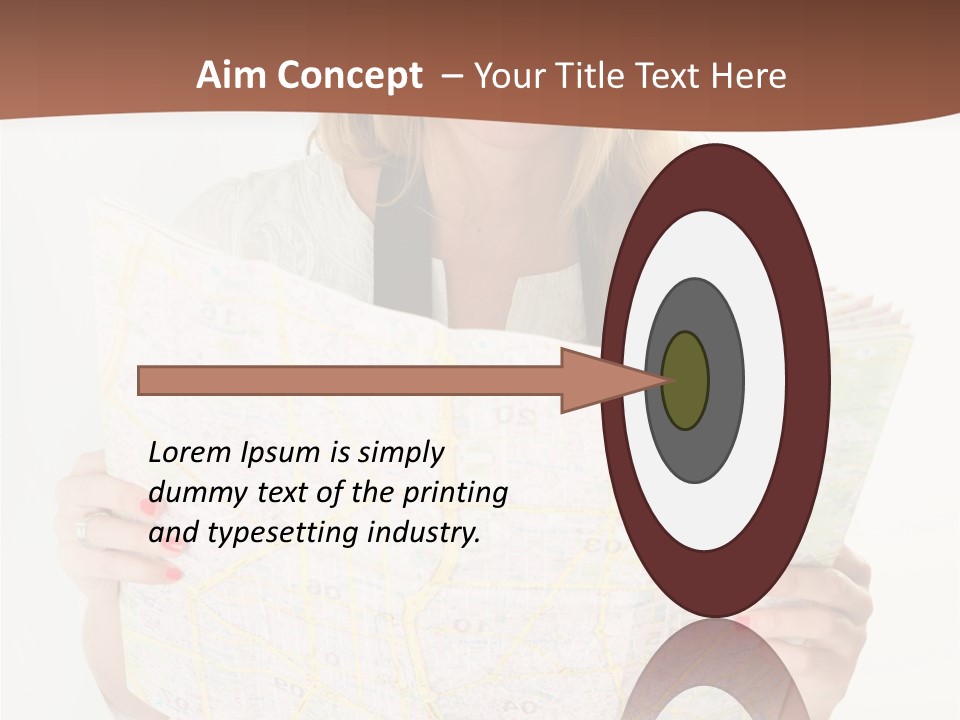 Aim Concept – Your Title Text Here

Lorem Ipsum is simply dummy text of the printing and typesetting industry.